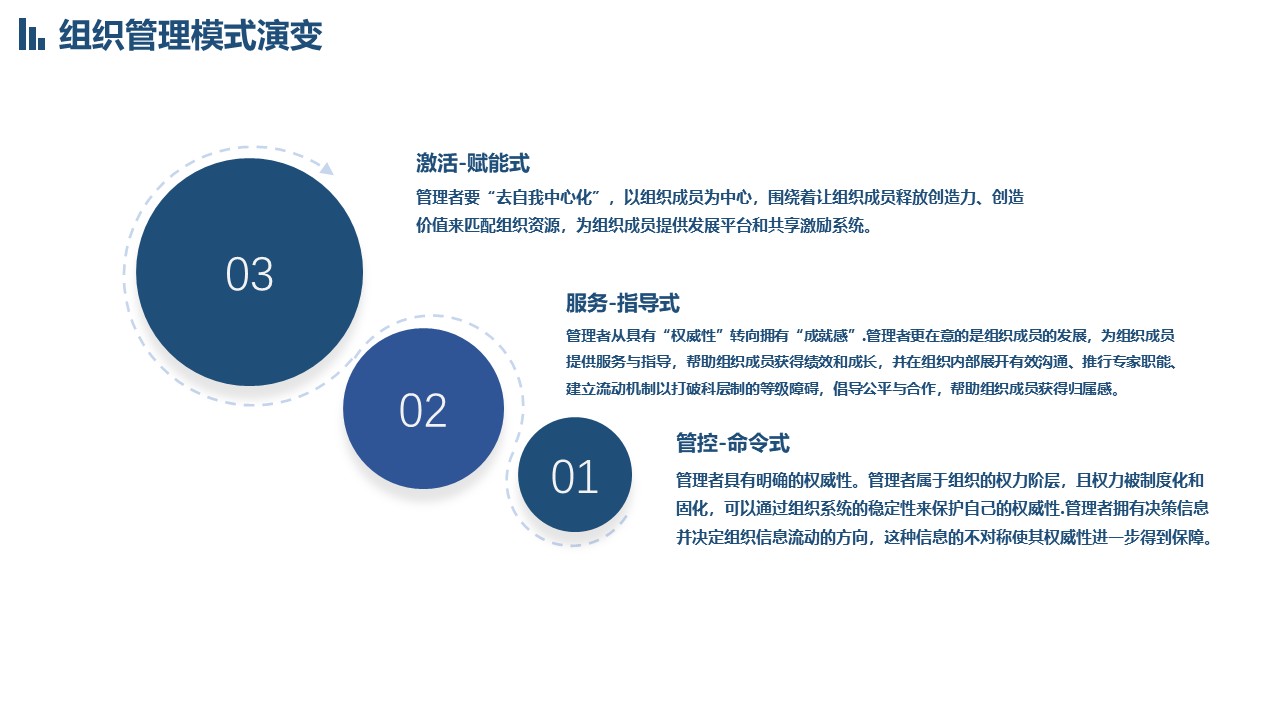 组织管理模式演变

03

激活-赋能式

管理者要“去自我中心化”，以组织成员为中心，围绕着让组织成员释放创造力、创造价值来匹配组织资源，为组织成员提供发展平台和共享激励系统。

02

服务-指导式

管理者从具有“权威性”转向拥有“成就感”.管理者更在意的是组织成员的发展，为组织成员提供服务与指导，帮助组织成员获得绩效和成长，并在组织内部展开有效沟通、推行专家职能、建立流动机制以打破科层制的等级障碍，倡导公平与合作，帮助组织成员获得归属感。

01

管控-命令式

管理者具有明确的权威性。管理者属于组织的权力阶层，且权力被制度化和固化，可以通过组织系统的稳定性来保护自己的权威性.管理者拥有决策信息并决定组织信息流动的方向，这种信息的不对称使其权威性进一步得到保障。